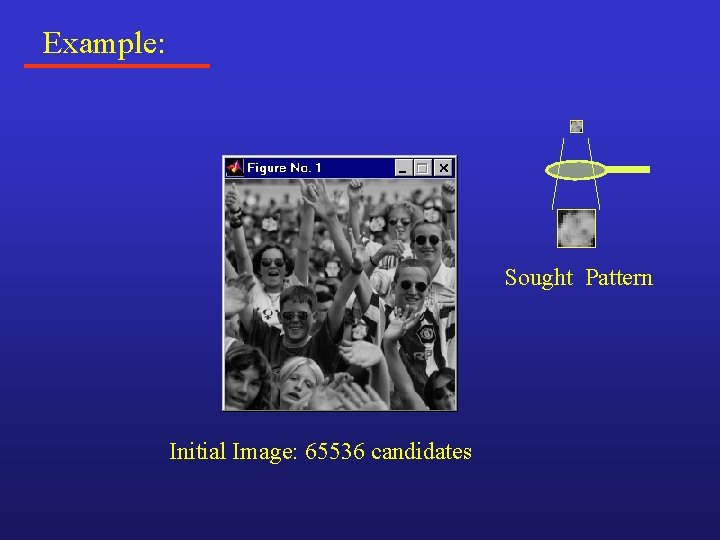 Example:

Figure No. 1

Sought Pattern

Initial Image: 65536 candidates